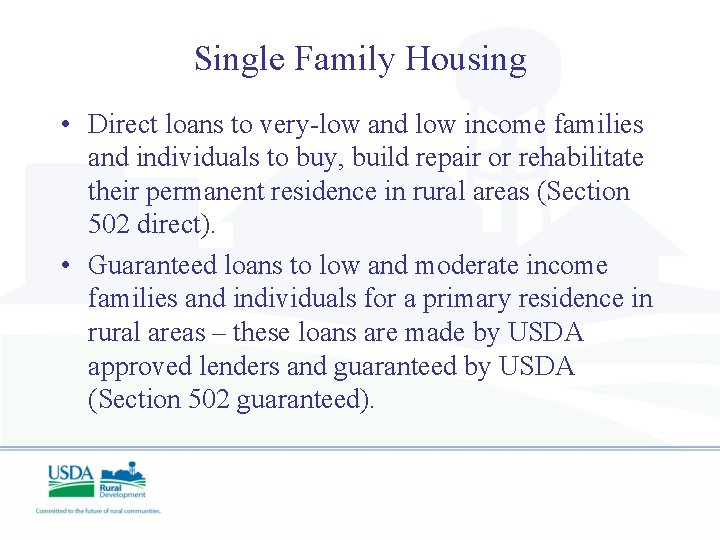 Single Family Housing

• Direct loans to very-low and low income families and individuals to buy, build repair or rehabilitate their permanent residence in rural areas (Section 502 direct).

• Guaranteed loans to low and moderate income families and individuals for a primary residence in rural areas – these loans are made by USDA approved lenders and guaranteed by USDA (Section 502 guaranteed).

USDA Rural Development

Committed to the future of rural communities.